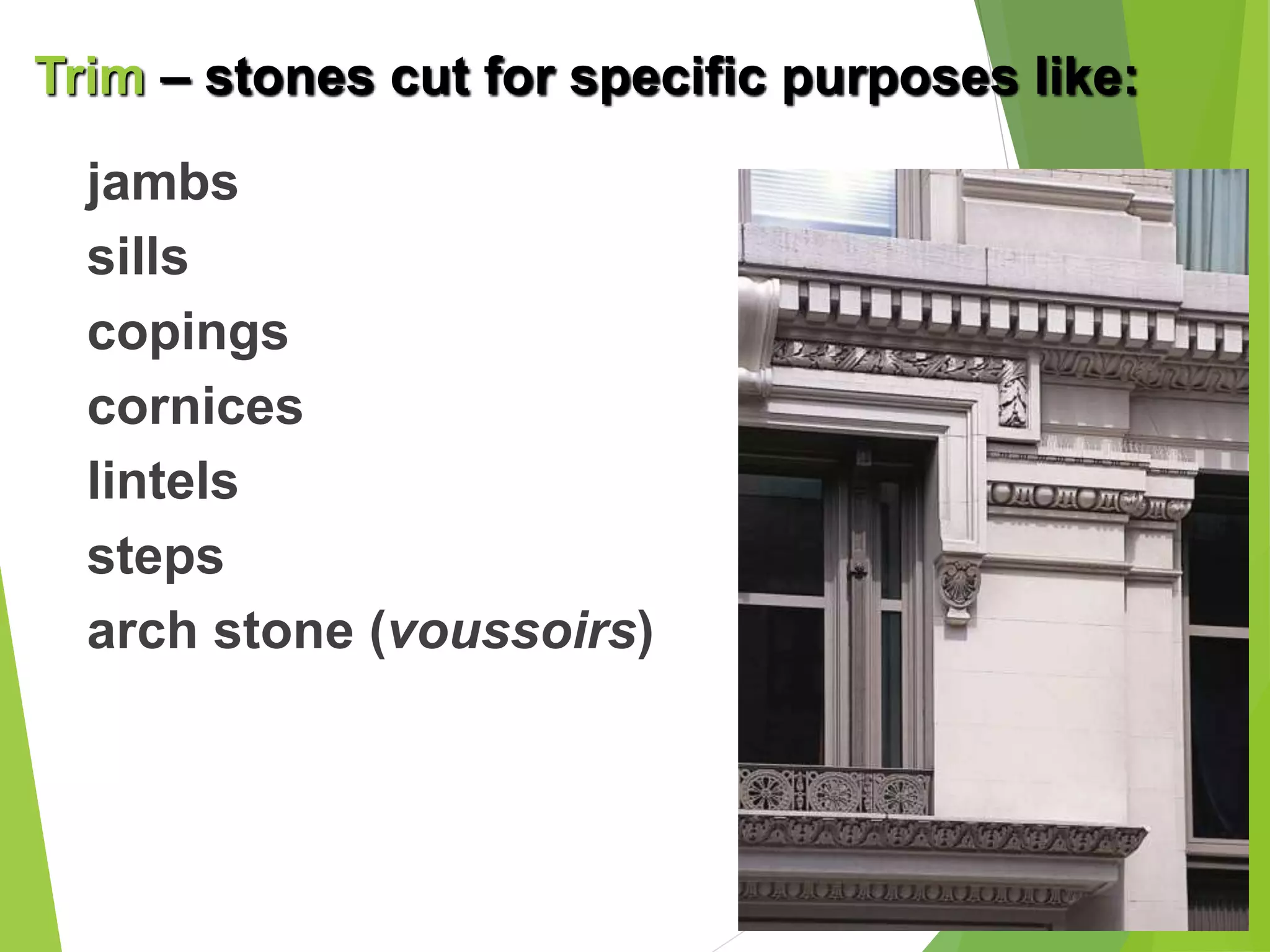 Trim – stones cut for specific purposes like:

jambs
sills
copings
cornices
lintels
steps
arch stone (voussoirs)